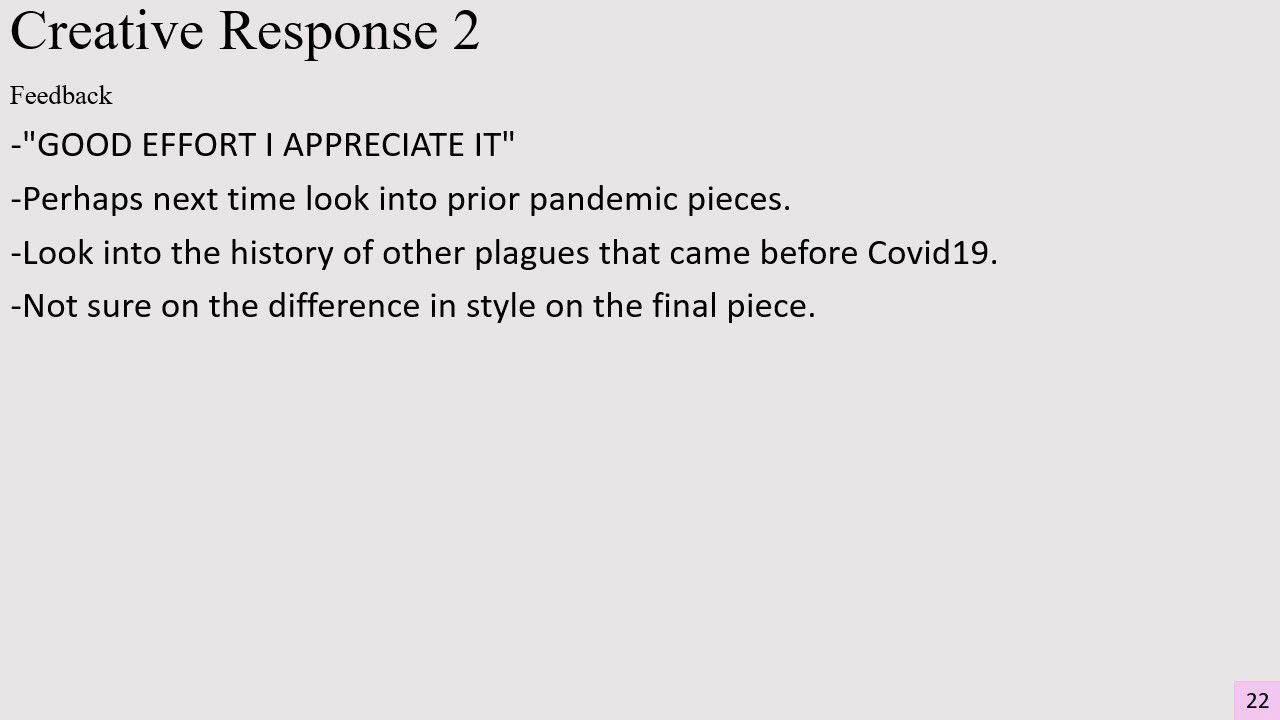 Creative Response 2

Feedback

-"GOOD EFFORT I APPRECIATE IT"

-Perhaps next time look into prior pandemic pieces.

-Look into the history of other plagues that came before Covid19.

-Not sure on the difference in style on the final piece.

22